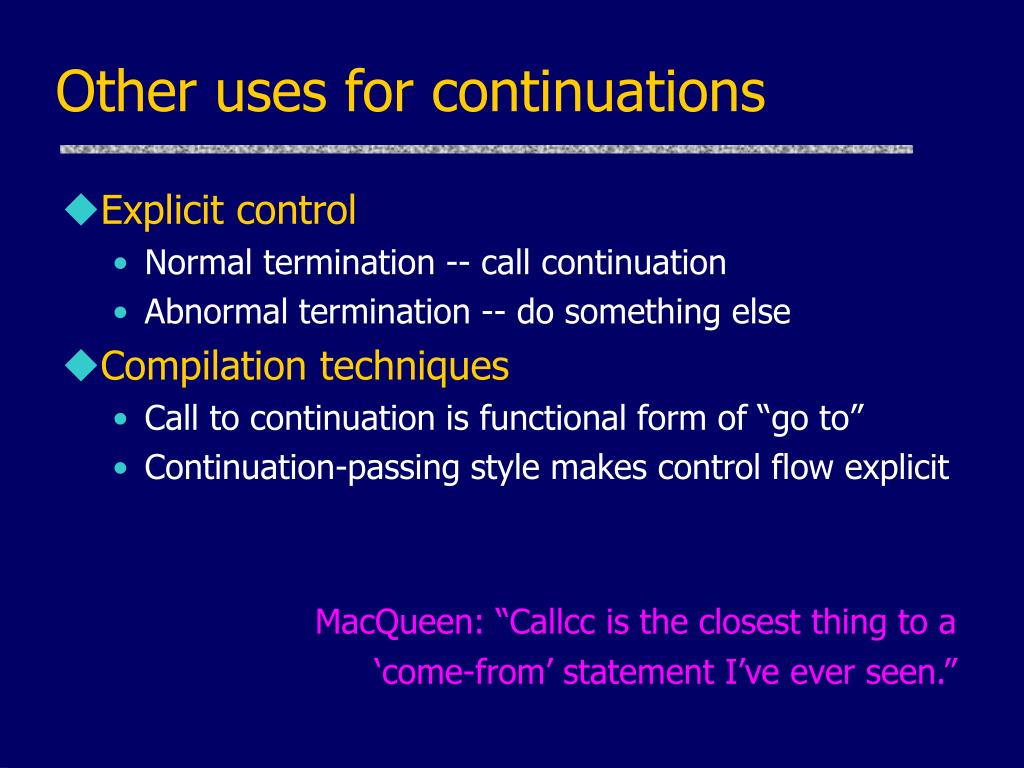 Other uses for continuations

◆Explicit control
• Normal termination -- call continuation
• Abnormal termination -- do something else

◆Compilation techniques
• Call to continuation is functional form of “go to”
• Continuation-passing style makes control flow explicit

MacQueen: “Callcc is the closest thing to a ‘come-from’ statement I’ve ever seen.”